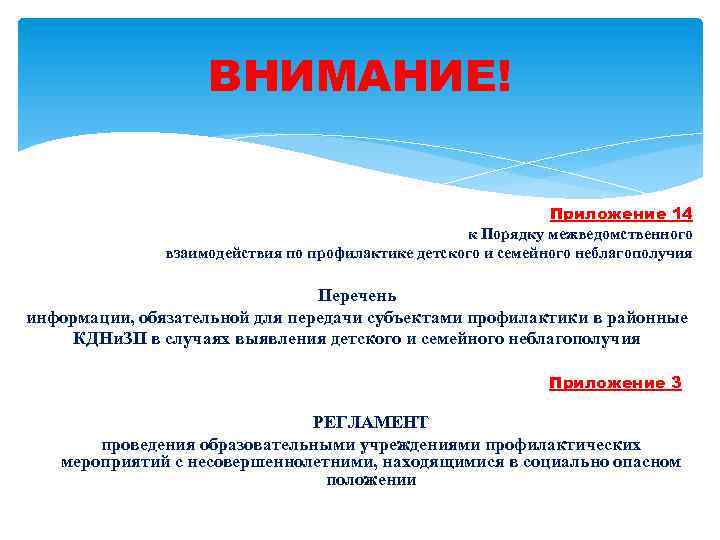 ВНИМАНИЕ!

Приложение 14
к Порядку межведомственного
взаимодействия по профилактике детского и семейного неблагополучия

Перечень
информации, обязательной для передачи субъектами профилактики в районные КДНиЗП в случаях выявления детского и семейного неблагополучия

Приложение 3

РЕГЛАМЕНТ
проведения образовательными учреждениями профилактических мероприятий с несовершеннолетними, находящимися в социально опасном положении